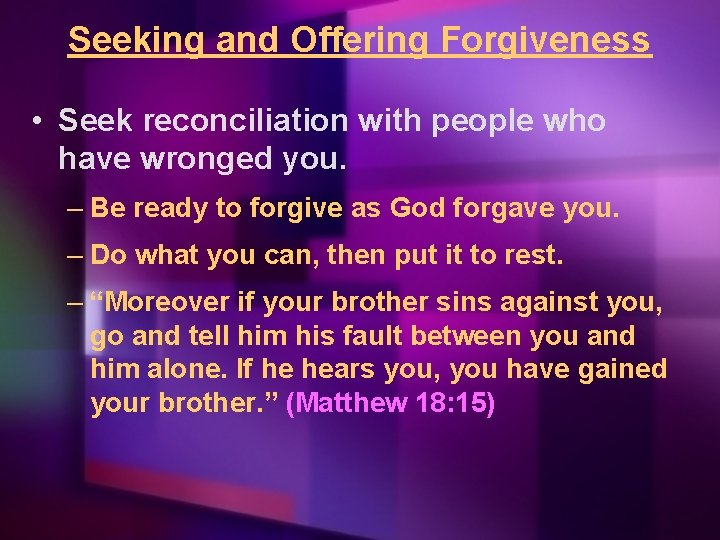 Seeking and Offering Forgiveness

• Seek reconciliation with people who have wronged you.

– Be ready to forgive as God forgave you.

– Do what you can, then put it to rest.

– “Moreover if your brother sins against you, go and tell him his fault between you and him alone. If he hears you, you have gained your brother.” (Matthew 18:15)